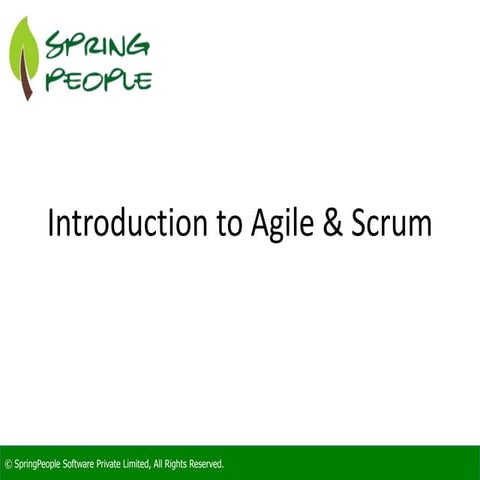 SPRING PEOPLE

Introduction to Agile & Scrum

© SpringPeople Software Private Limited, All Rights Reserved.